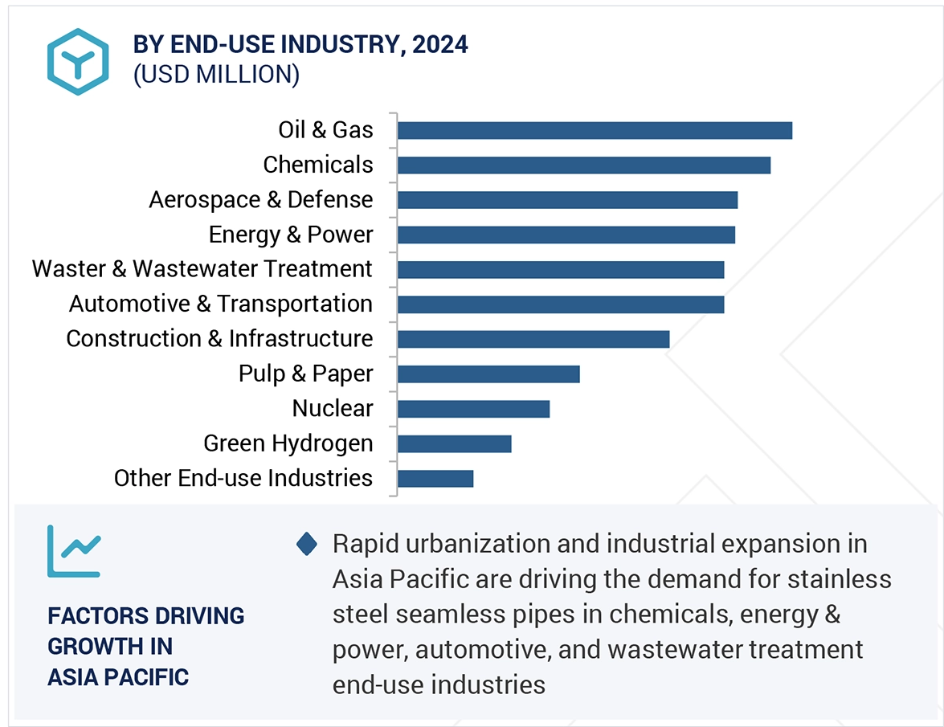 BY END-USE INDUSTRY, 2024
(USD MILLION)

Oil & Gas
Chemicals
Aerospace & Defense
Energy & Power
Waster & Wastewater Treatment
Automotive & Transportation
Construction & Infrastructure
Pulp & Paper
Nuclear
Green Hydrogen
Other End-use Industries

FACTORS DRIVING GROWTH IN ASIA PACIFIC

Rapid urbanization and industrial expansion in Asia Pacific are driving the demand for stainless steel seamless pipes in chemicals, energy & power, automotive, and wastewater treatment end-use industries